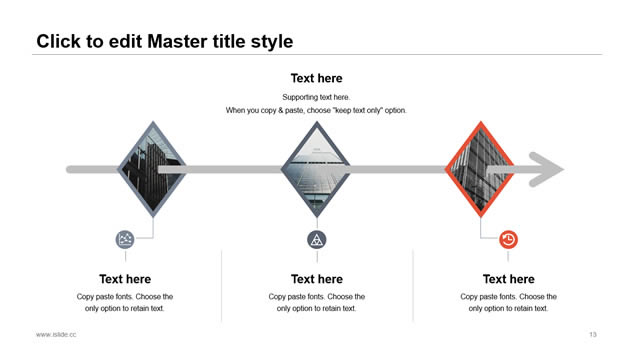 Click to edit Master title style

Text here

Supporting text here.
When you copy & paste, choose "keep text only" option.

Text here

Copy paste fonts. Choose the only option to retain text.

Text here

Copy paste fonts. Choose the only option to retain text.

Text here

Copy paste fonts. Choose the only option to retain text.

www.islide.cc

13